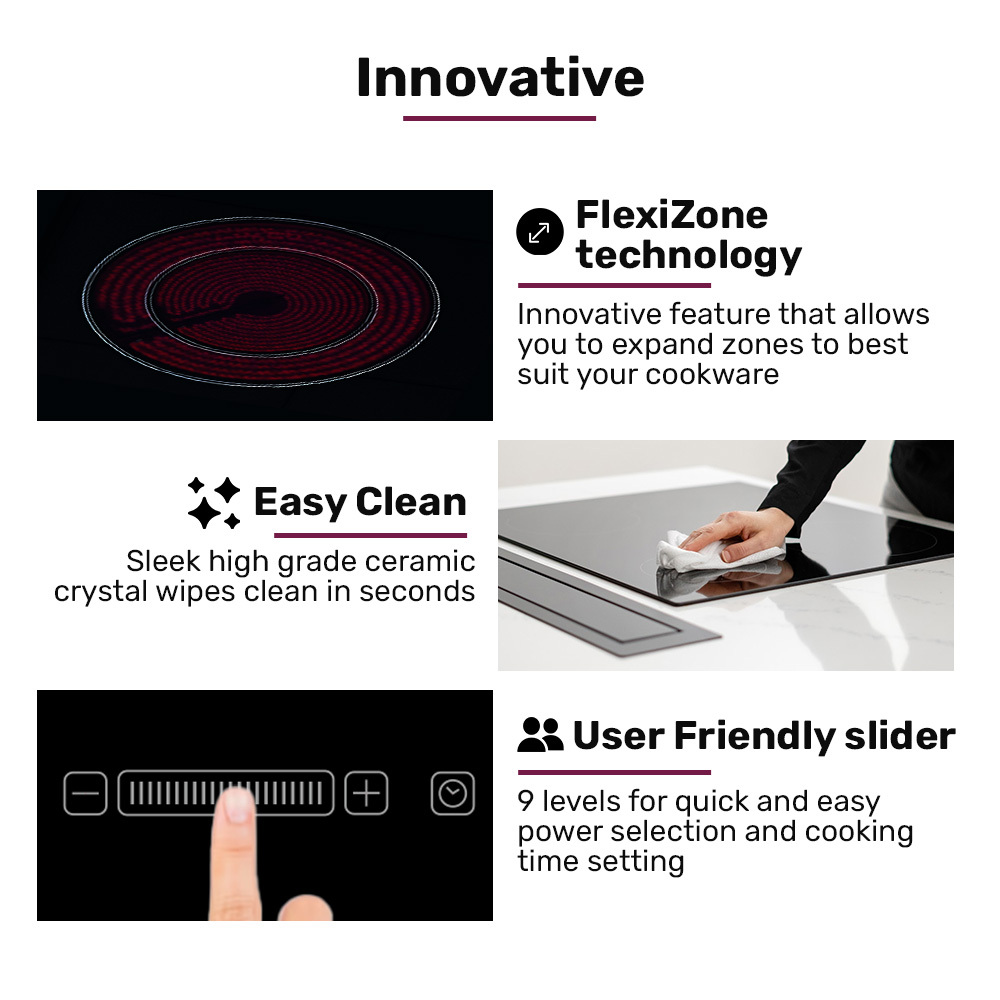 Innovative

FlexiZone technology

Innovative feature that allows you to expand zones to best suit your cookware

Easy Clean

Sleek high grade ceramic crystal wipes clean in seconds

User Friendly slider

9 levels for quick and easy power selection and cooking time setting